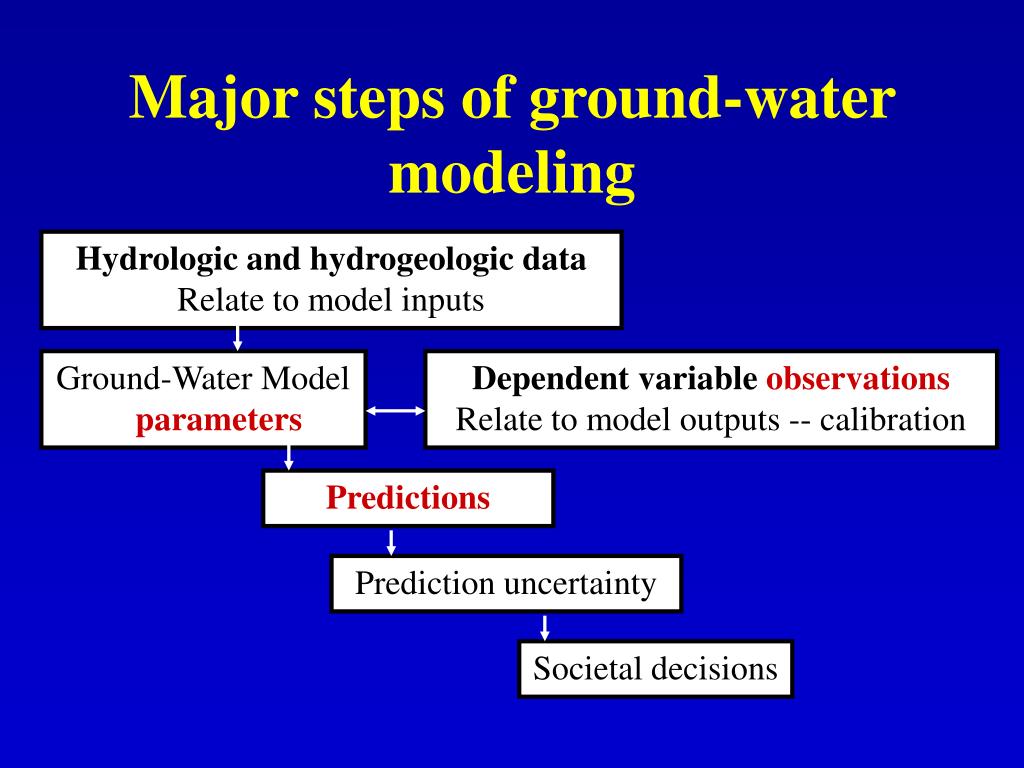 Major steps of ground-water modeling

Hydrologic and hydrogeologic data
Relate to model inputs

Ground-Water Model parameters

Dependent variable observations
Relate to model outputs -- calibration

Predictions

Prediction uncertainty

Societal decisions